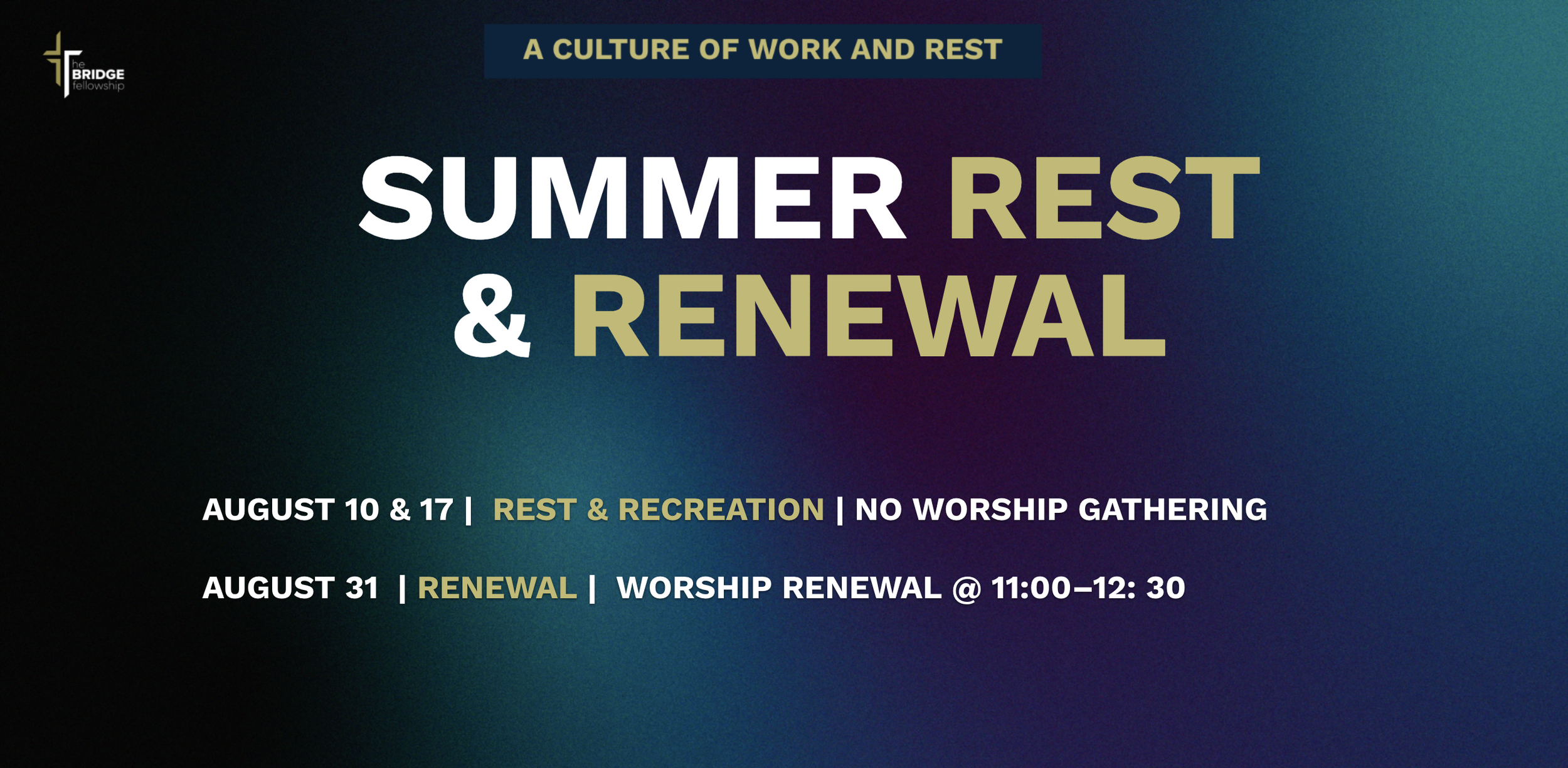 the BRIDGE fellowship

A CULTURE OF WORK AND REST

SUMMER REST & RENEWAL

AUGUST 10 & 17 | REST & RECREATION | NO WORSHIP GATHERING

AUGUST 31 | RENEWAL | WORSHIP RENEWAL @ 11:00–12: 30